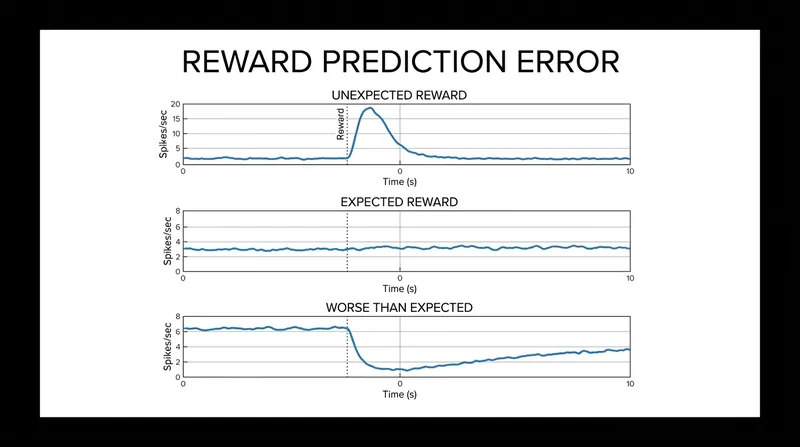 REWARD PREDICTION ERROR

UNEXPECTED REWARD

Spikes/sec
20
15
10
5
0
Reward
0
0
10
Time (s)

EXPECTED REWARD

Spikes/sec
8
6
4
2
0
0
0
10
Time (s)

WORSE THAN EXPECTED

Spikes/sec
8
6
4
2
0
0
0
10
Time (s)